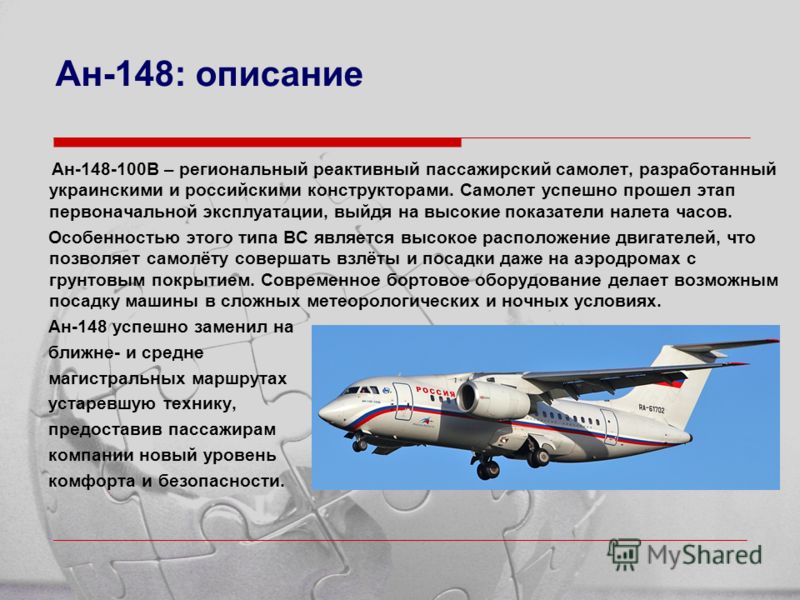 Ан-148: описание

Ан-148-100В – региональный реактивный пассажирский самолет, разработанный украинскими и российскими конструкторами. Самолет успешно прошел этап первоначальной эксплуатации, выйдя на высокие показатели налета часов.

Особенностью этого типа ВС является высокое расположение двигателей, что позволяет самолёту совершать взлёты и посадки даже на аэродромах с грунтовым покрытием. Современное бортовое оборудование делает возможным посадку машины в сложных метеорологических и ночных условиях.

Ан-148 успешно заменил на ближне- и средне магистральных маршрутах устаревшую технику, предоставив пассажирам компании новый уровень комфорта и безопасности.

РОССИЯ

RA-61702

MyShared